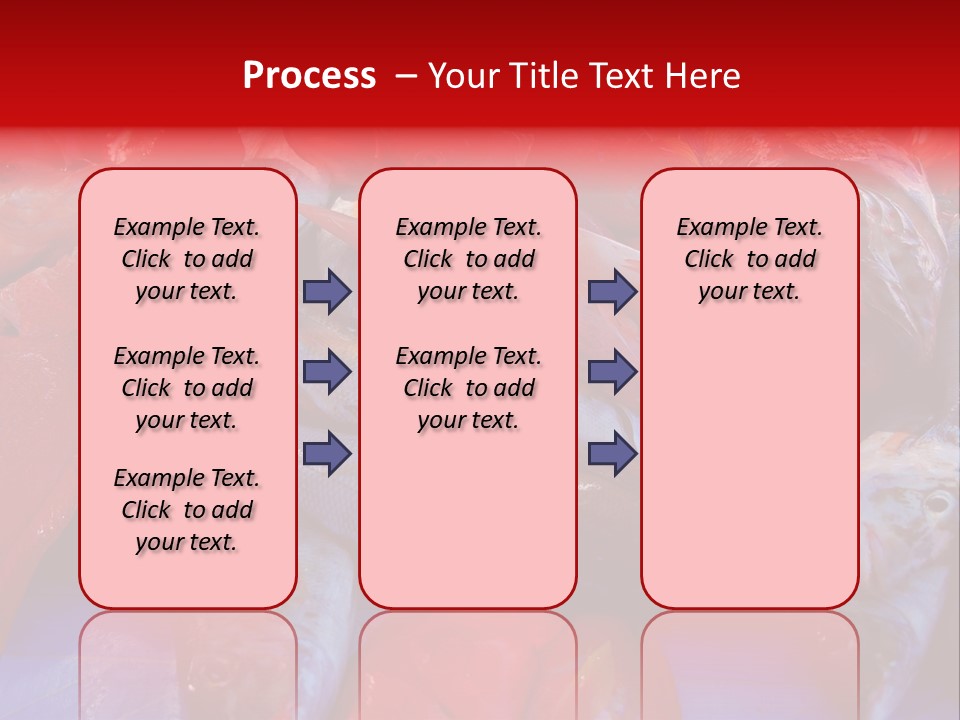 Process – Your Title Text Here

Example Text. Click to add your text.

Example Text. Click to add your text.

Example Text. Click to add your text.

Example Text. Click to add your text.

Example Text. Click to add your text.

Example Text. Click to add your text.